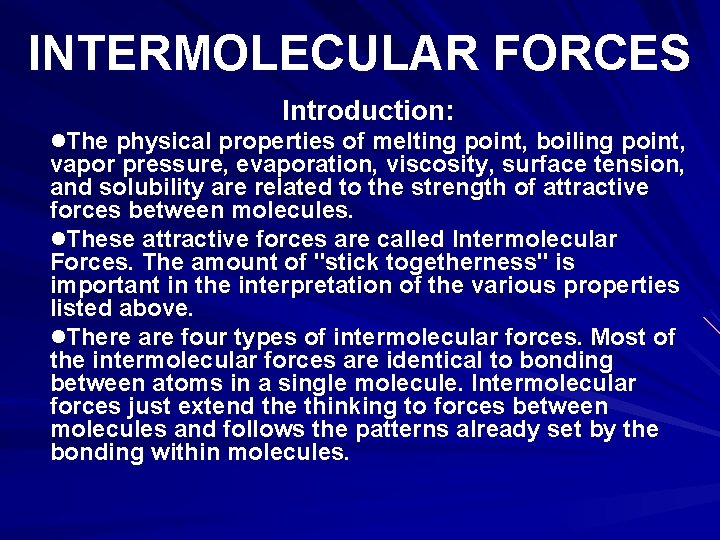 INTERMOLECULAR FORCES

Introduction:

●The physical properties of melting point, boiling point, vapor pressure, evaporation, viscosity, surface tension, and solubility are related to the strength of attractive forces between molecules.

●These attractive forces are called Intermolecular Forces. The amount of "stick togetherness" is important in the interpretation of the various properties listed above.

●There are four types of intermolecular forces. Most of the intermolecular forces are identical to bonding between atoms in a single molecule. Intermolecular forces just extend the thinking to forces between molecules and follows the patterns already set by the bonding within molecules.